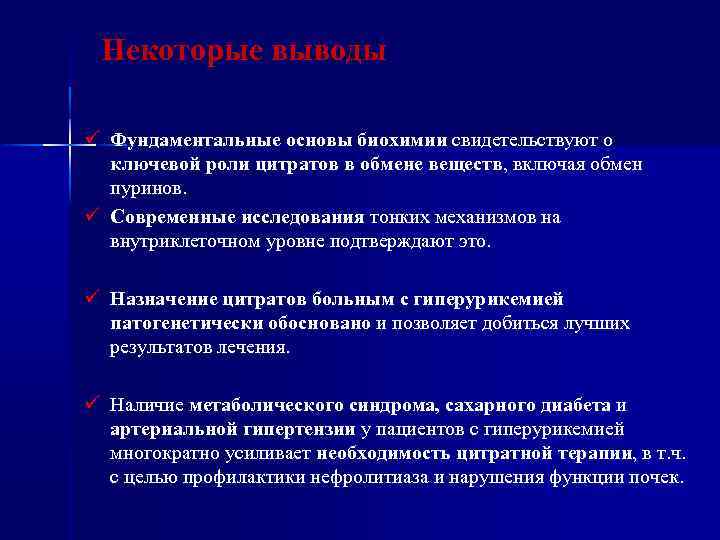 Некоторые выводы

✓ Фундаментальные основы биохимии свидетельствуют о ключевой роли цитратов в обмене веществ, включая обмен пуринов.

✓ Современные исследования тонких механизмов на внутриклеточном уровне подтверждают это.

✓ Назначение цитратов больным с гиперурикемией патогенетически обосновано и позволяет добиться лучших результатов лечения.

✓ Наличие метаболического синдрома, сахарного диабета и артериальной гипертензии у пациентов с гиперурикемией многократно усиливает необходимость цитратной терапии, в т.ч. с целью профилактики нефролитиаза и нарушения функции почек.